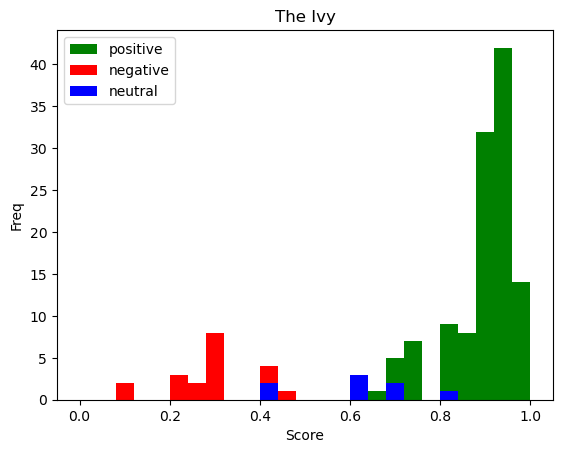 The Ivy

positive
negative
neutral

Freq

40
35
30
25
20
15
10
5
0

0.0
0.2
0.4
0.6
0.8
1.0

Score